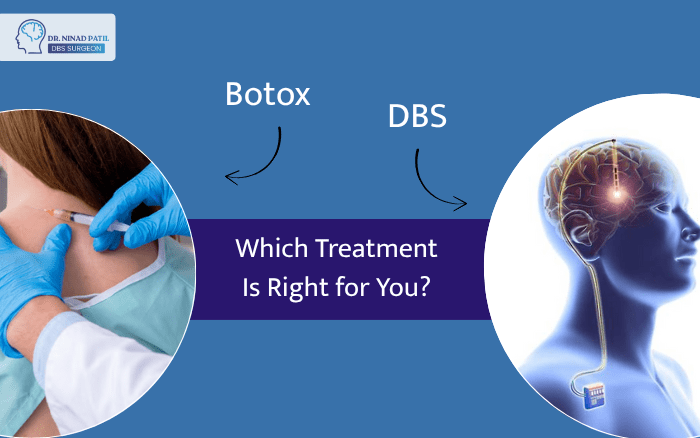 DR. NINAD PATIL
DBS SURGEON

Botox

DBS

Which Treatment
Is Right for You?